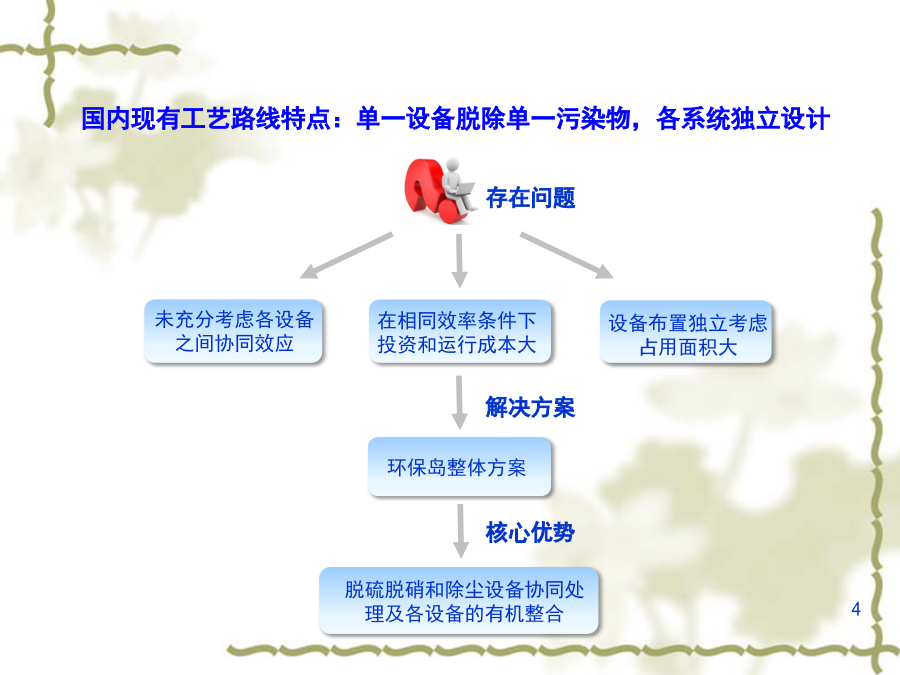 国内现有工艺路线特点：单一设备脱除单一污染物，各系统独立设计

存在问题

未充分考虑各设备之间协同效应

在相同效率条件下投资和运行成本大

设备布置独立考虑占用面积大

解决方案

环保岛整体方案

核心优势

脱硫脱硝和除尘设备协同处理及各设备的有机整合

4